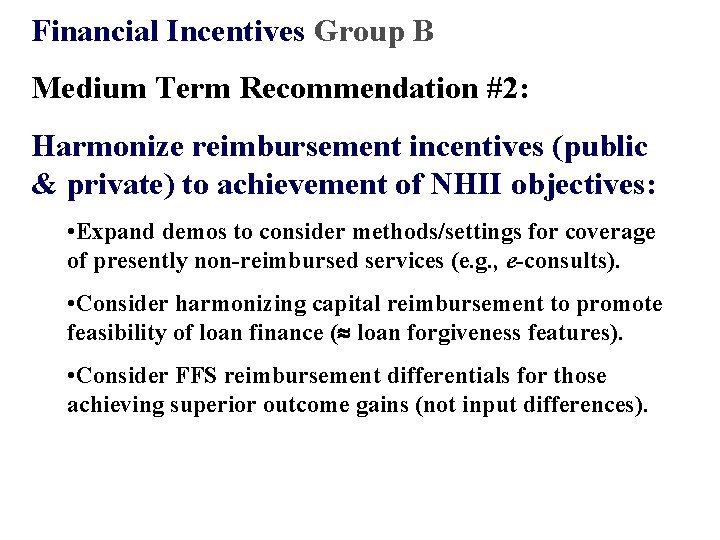 Financial Incentives Group B

Medium Term Recommendation #2:

Harmonize reimbursement incentives (public & private) to achievement of NHII objectives:

•Expand demos to consider methods/settings for coverage of presently non-reimbursed services (e.g., e-consults).

•Consider harmonizing capital reimbursement to promote feasibility of loan finance (≈ loan forgiveness features).

•Consider FFS reimbursement differentials for those achieving superior outcome gains (not input differences).